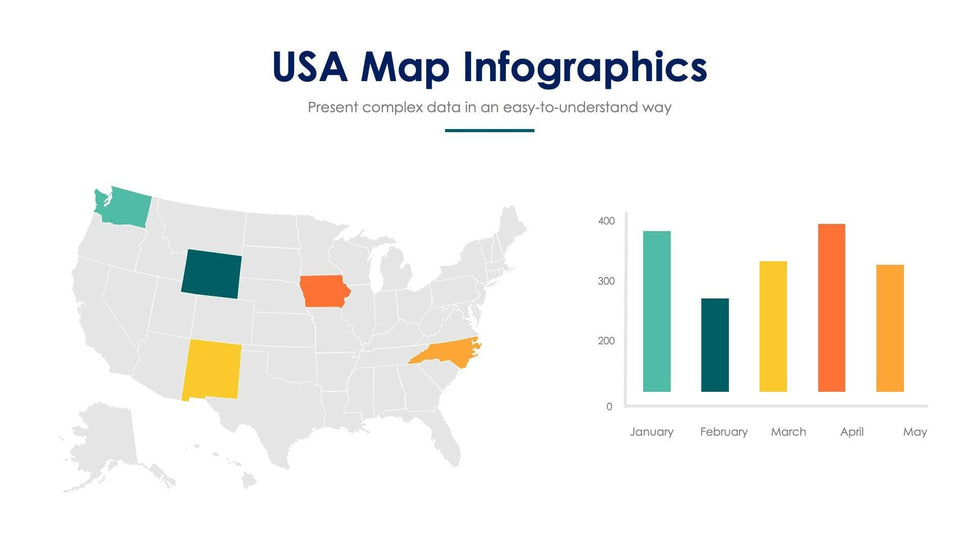 USA Map Infographics

Present complex data in an easy-to-understand way

400
300
200
0

January
February
March
April
May